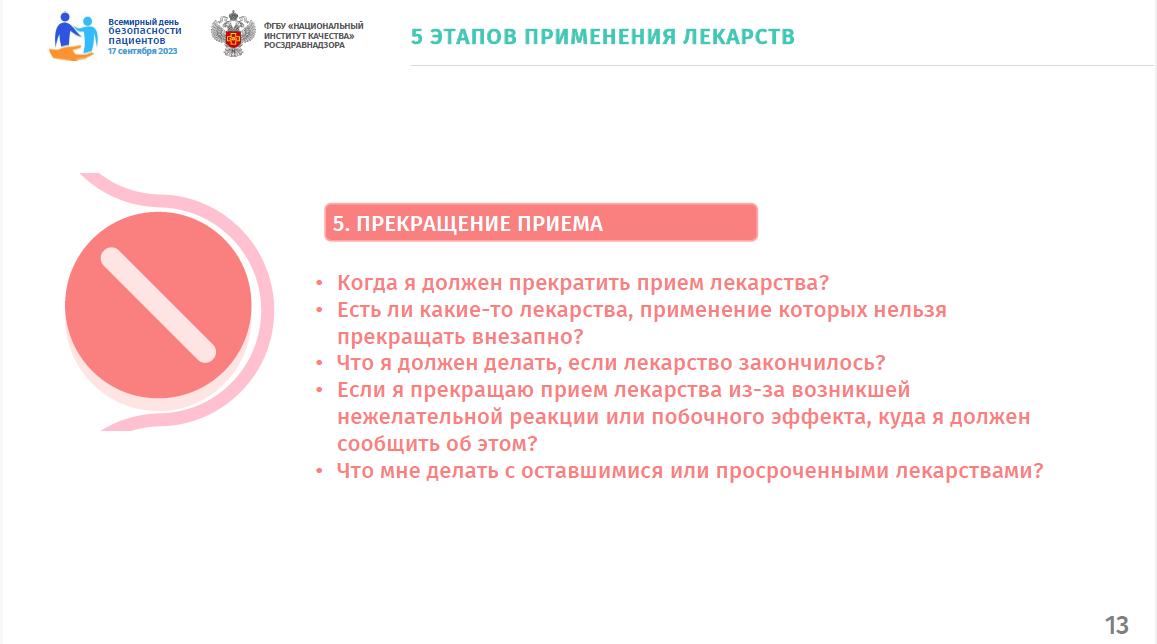 Всемирный день безопасности пациентов 17 сентября 2023

ФГБУ «НАЦИОНАЛЬНЫЙ ИНСТИТУТ КАЧЕСТВА» РОСЗДРАВНАДЗОРА

5 ЭТАПОВ ПРИМЕНЕНИЯ ЛЕКАРСТВ

5. ПРЕКРАЩЕНИЕ ПРИЕМА

• Когда я должен прекратить прием лекарства?
• Есть ли какие-то лекарства, применение которых нельзя прекращать внезапно?
• Что я должен делать, если лекарство закончилось?
• Если я прекращаю прием лекарства из-за возникшей нежелательной реакции или побочного эффекта, куда я должен сообщить об этом?
• Что мне делать с оставшимися или просроченными лекарствами?

13